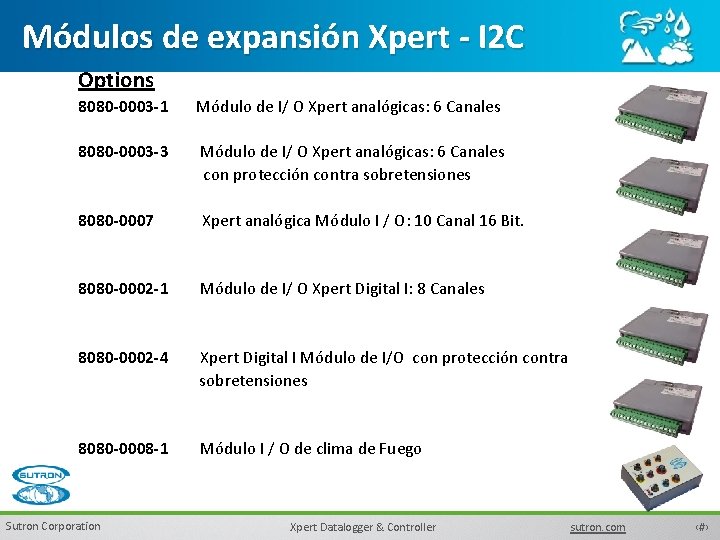 Módulos de expansión Xpert - I2C

Options

8080-0003-1 Módulo de I/ O Xpert analógicas: 6 Canales

8080-0003-3 Módulo de I/ O Xpert analógicas: 6 Canales con protección contra sobretensiones

8080-0007 Xpert analógica Módulo I / O: 10 Canal 16 Bit.

8080-0002-1 Módulo de I/ O Xpert Digital I: 8 Canales

8080-0002-4 Xpert Digital I Módulo de I/O con protección contra sobretensiones

8080-0008-1 Módulo I / O de clima de Fuego

SUTRON

Sutron Corporation Xpert Datalogger & Controller sutron.com ‹#›